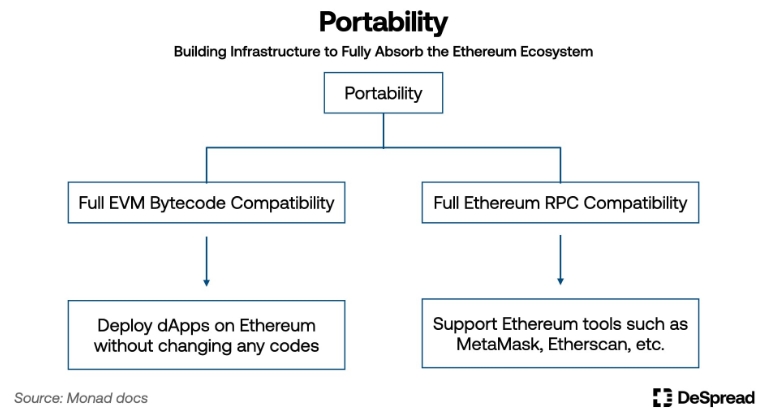 Portability

Building Infrastructure to Fully Absorb the Ethereum Ecosystem

Portability

Full EVM Bytecode Compatibility

Full Ethereum RPC Compatibility

Deploy dApps on Ethereum without changing any codes

Support Ethereum tools such as MetaMask, Etherscan, etc.

Source: Monad docs

DeSpread